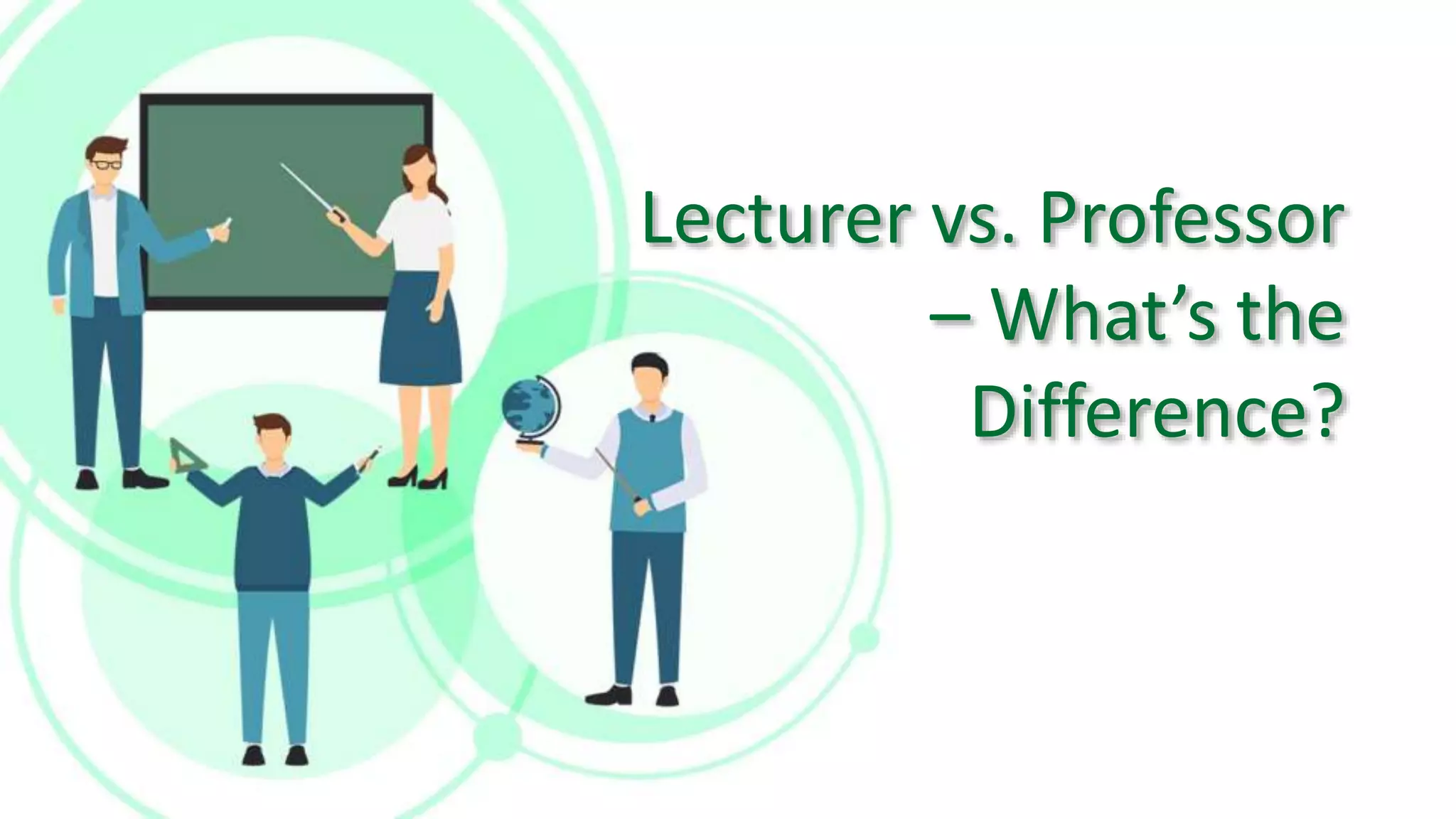 Lecturer vs. Professor – What’s the Difference?